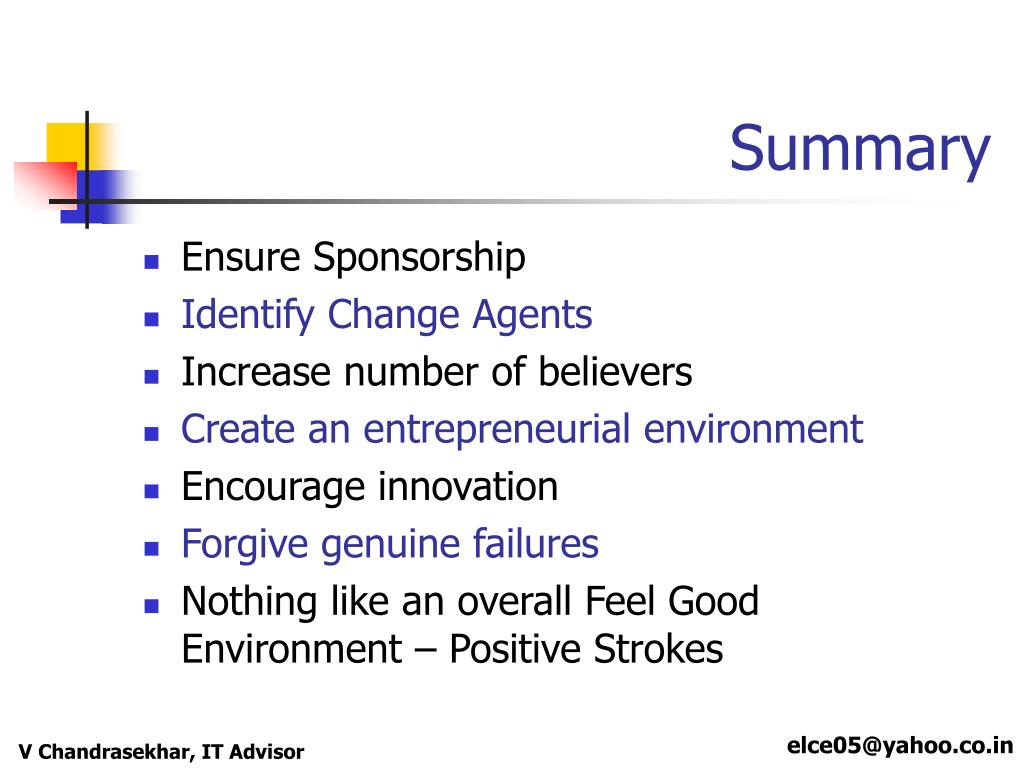 Summary

- Ensure Sponsorship
- Identify Change Agents
- Increase number of believers
- Create an entrepreneurial environment
- Encourage innovation
- Forgive genuine failures
- Nothing like an overall Feel Good Environment – Positive Strokes

V Chandrasekhar, IT Advisor

elce05@yahoo.co.in